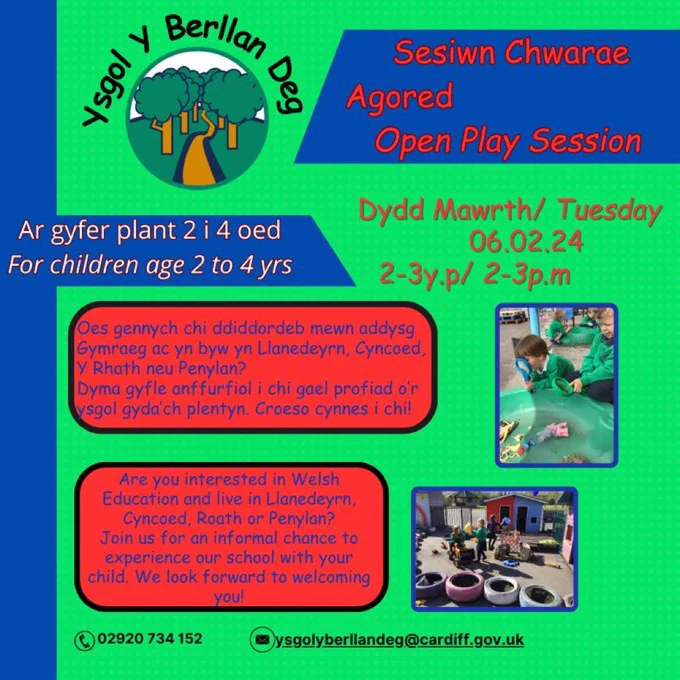 Ysgol Y Berllan Deg

Sesiwn Chwarae Agored
Open Play Session

Ar gyfer plant 2 i 4 oed
For children age 2 to 4 yrs

Dydd Mawrth/ Tuesday
06.02.24
2-3y.p/ 2-3p.m

Oes gennych chi ddiddordeb mewn addysg Gymraeg ac yn byw yn Llanedeyrn, Cyncoed, Y Rhath neu Penylan?
Dyma gyfle anffurfiol i chi gael profiad o'r ysgol gyda'ch plentyn. Croeso cynnes i chi!

Are you interested in Welsh Education and live in Llanedeyrn, Cyncoed, Roath or Penylan?
Join us for an informal chance to experience our school with your child. We look forward to welcoming you!

02920 734 152
ysgolyberllandeg@cardiff.gov.uk